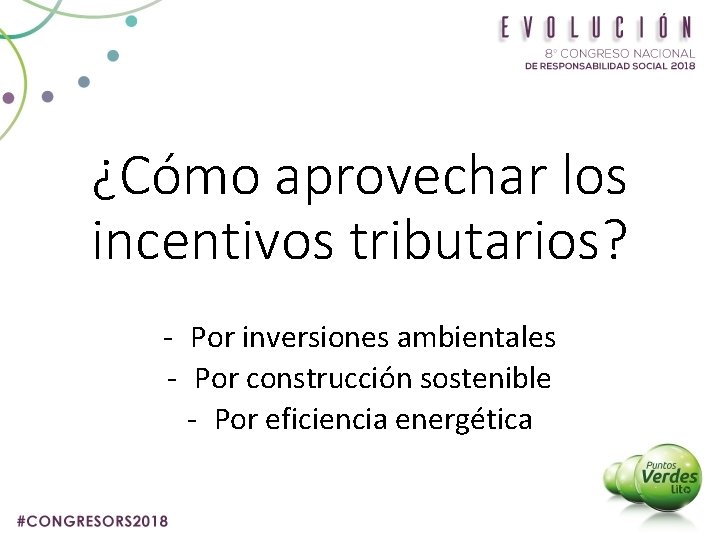 EVOLUCIÓN
8° CONGRESO NACIONAL
DE RESPONSABILIDAD SOCIAL 2018

¿Cómo aprovechar los incentivos tributarios?

- Por inversiones ambientales
- Por construcción sostenible
- Por eficiencia energética

Puntos Verdes Lito

#CONGRESORS2018